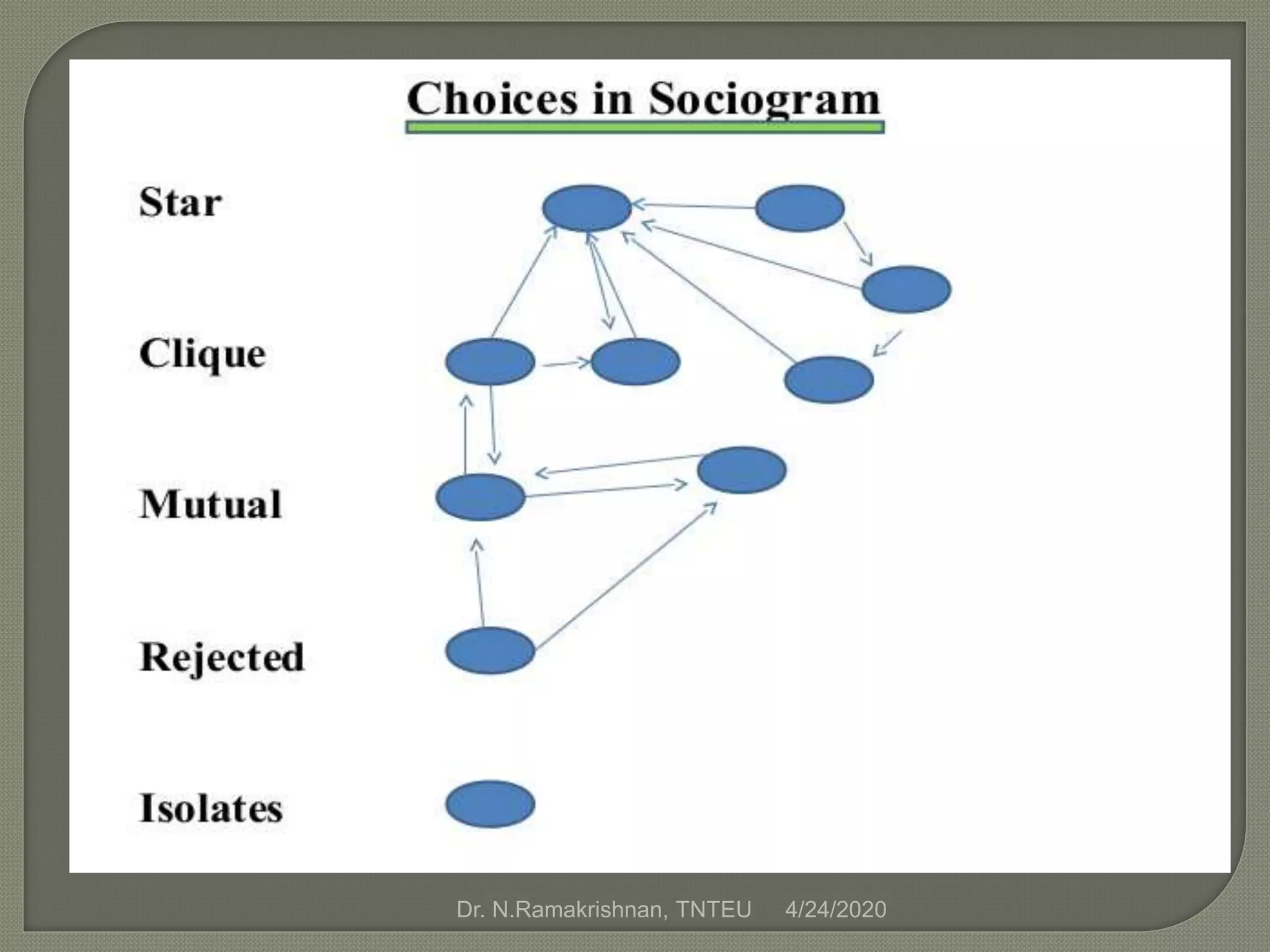 Choices in Sociogram

Star

Clique

Mutual

Rejected

Isolates

Dr. N.Ramakrishnan, TNTEU 4/24/2020